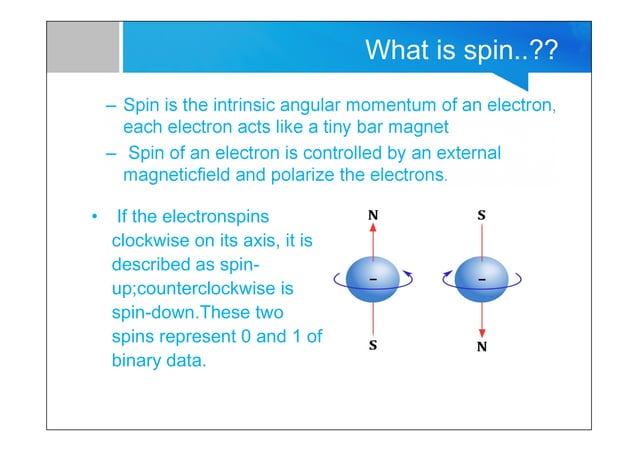 What is spin..??

– Spin is the intrinsic angular momentum of an electron, each electron acts like a tiny bar magnet

– Spin of an electron is controlled by an external magneticfield and polarize the electrons.

• If the electronspins clockwise on its axis, it is described as spin-up;counterclockwise is spin-down.These two spins represent 0 and 1 of binary data.

N
-
S

S
-
N